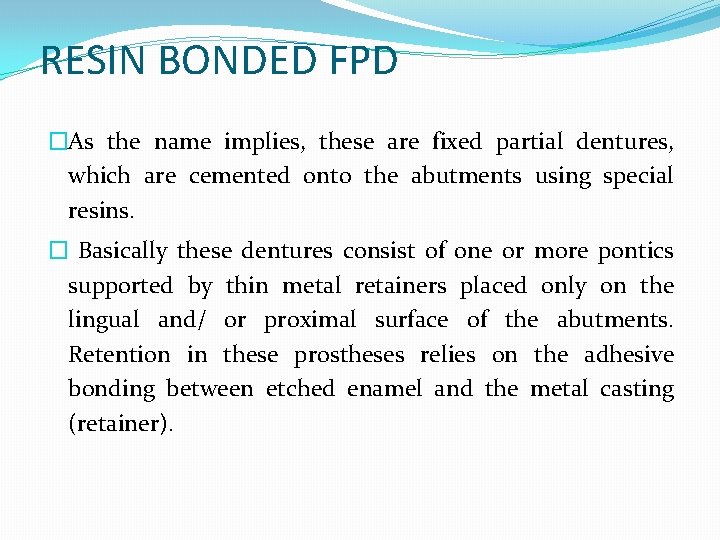 RESIN BONDED FPD

□As the name implies, these are fixed partial dentures, which are cemented onto the abutments using special resins.

□ Basically these dentures consist of one or more pontics supported by thin metal retainers placed only on the lingual and/ or proximal surface of the abutments. Retention in these prostheses relies on the adhesive bonding between etched enamel and the metal casting (retainer).